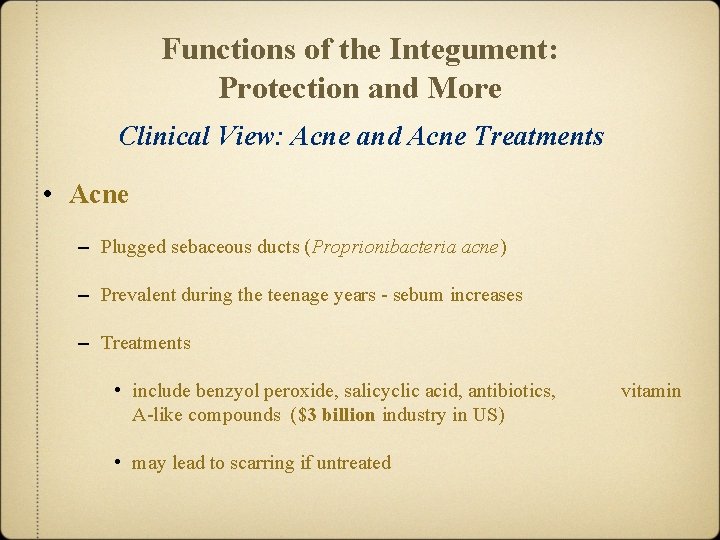 Functions of the Integument: Protection and More

Clinical View: Acne and Acne Treatments

• Acne

– Plugged sebaceous ducts (Proprionibacteria acne)

– Prevalent during the teenage years - sebum increases

– Treatments

• include benzyol peroxide, salicyclic acid, antibiotics, vitamin A-like compounds ($3 billion industry in US)

• may lead to scarring if untreated